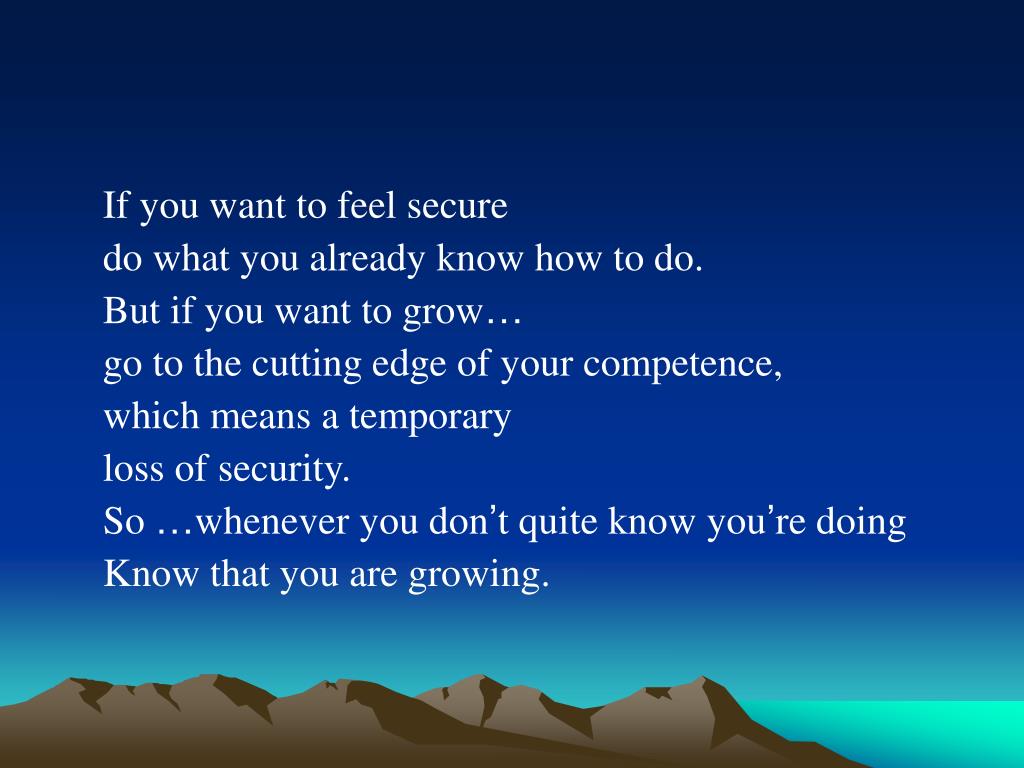 If you want to feel secure
do what you already know how to do.
But if you want to grow…
go to the cutting edge of your competence,
which means a temporary
loss of security.
So …whenever you don’t quite know you’re doing
Know that you are growing.